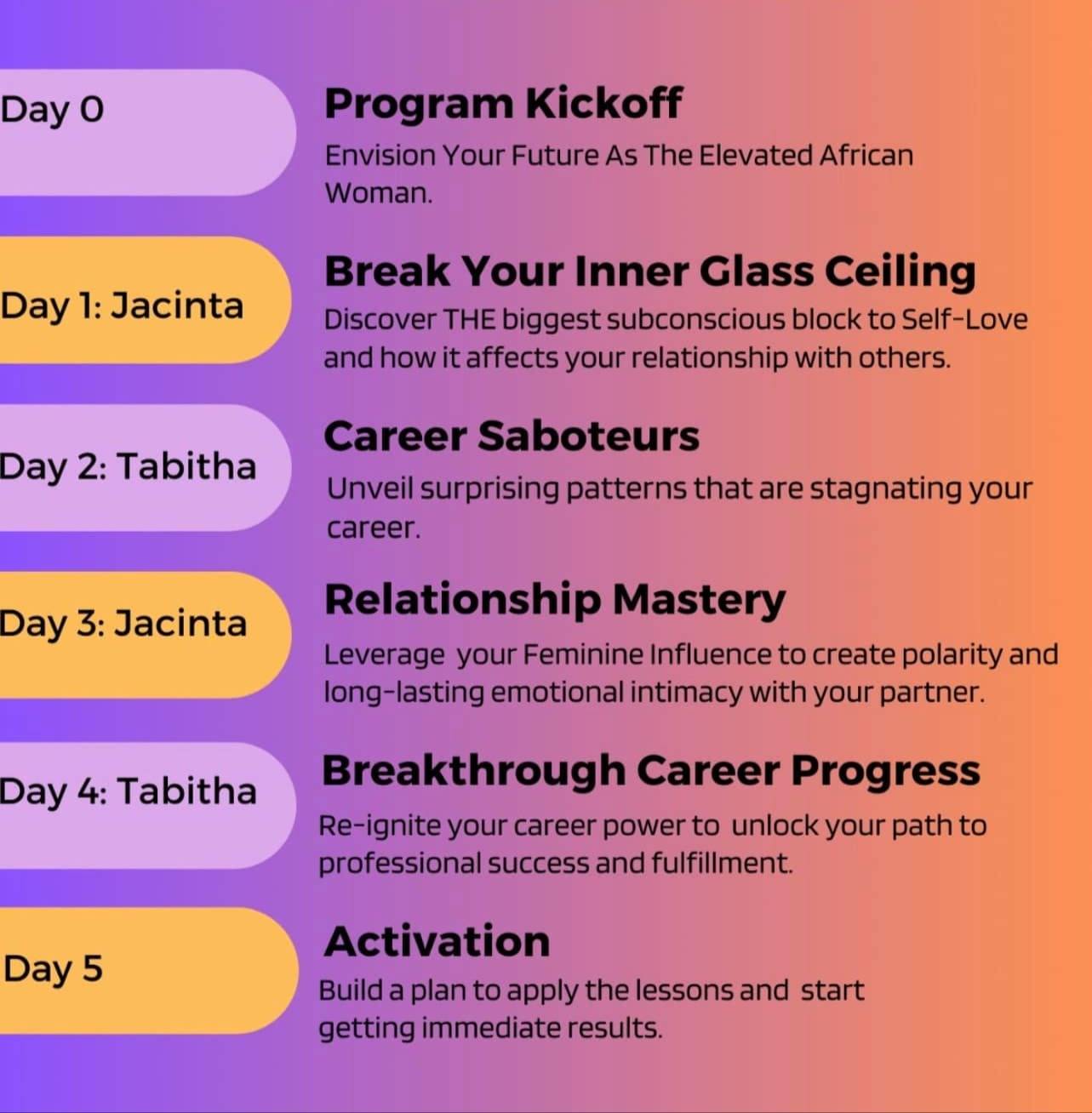 Day 0

Program Kickoff
Envision Your Future As The Elevated African Woman.

Day 1: Jacinta

Break Your Inner Glass Ceiling
Discover THE biggest subconscious block to Self-Love and how it affects your relationship with others.

Day 2: Tabitha

Career Saboteurs
Unveil surprising patterns that are stagnating your career.

Day 3: Jacinta

Relationship Mastery
Leverage your Feminine Influence to create polarity and long-lasting emotional intimacy with your partner.

Day 4: Tabitha

Breakthrough Career Progress
Re-ignite your career power to unlock your path to professional success and fulfillment.

Day 5

Activation
Build a plan to apply the lessons and start getting immediate results.